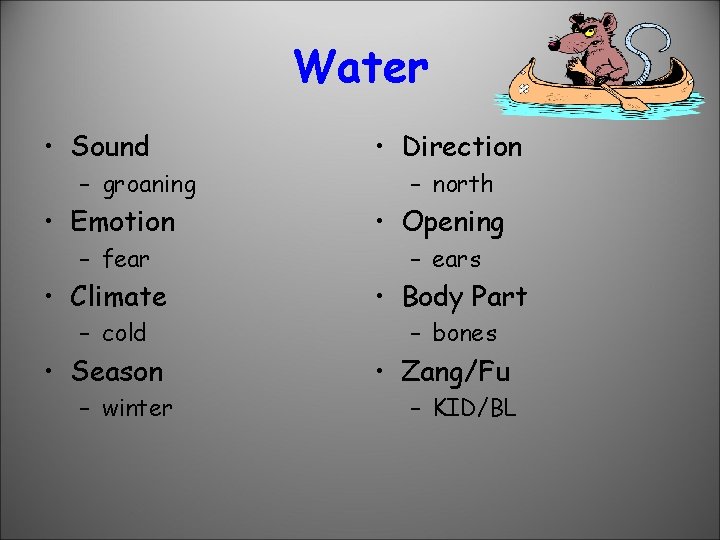 Water

• Sound
– groaning
• Emotion
– fear
• Climate
– cold
• Season
– winter

• Direction
– north
• Opening
– ears
• Body Part
– bones
• Zang/Fu
– KID/BL